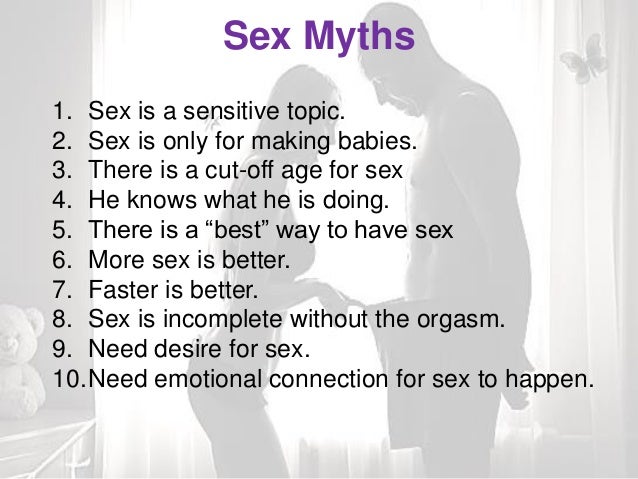 Sex Myths

1. Sex is a sensitive topic.
2. Sex is only for making babies.
3. There is a cut-off age for sex
4. He knows what he is doing.
5. There is a “best” way to have sex
6. More sex is better.
7. Faster is better.
8. Sex is incomplete without the orgasm.
9. Need desire for sex.
10. Need emotional connection for sex to happen.